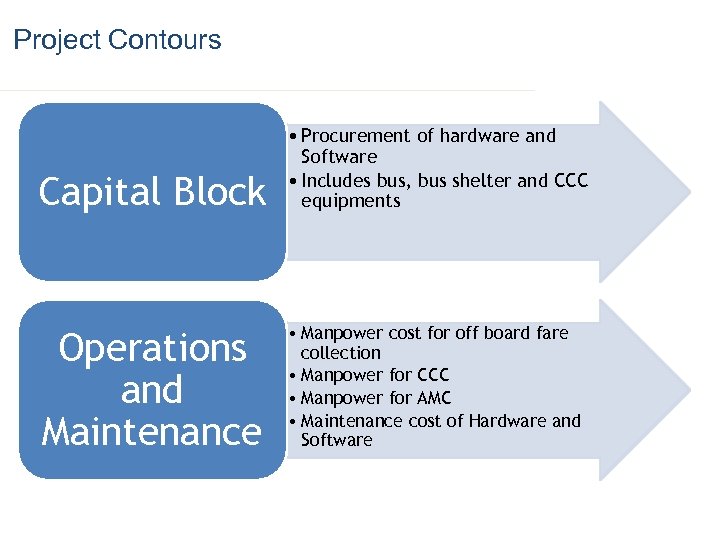 Project Contours

Capital Block

• Procurement of hardware and Software
• Includes bus, bus shelter and CCC equipments

Operations and Maintenance

• Manpower cost for off board fare collection
• Manpower for CCC
• Manpower for AMC
• Maintenance cost of Hardware and Software